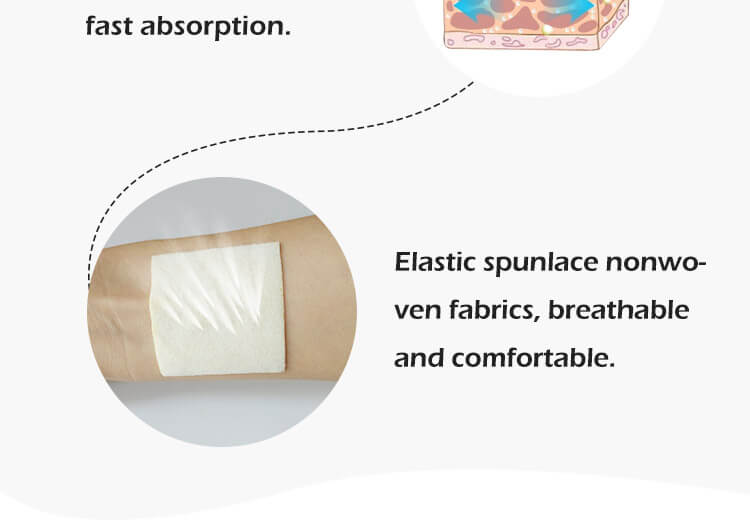 fast absorption.

Elastic spunlace nonwoven fabrics, breathable and comfortable.